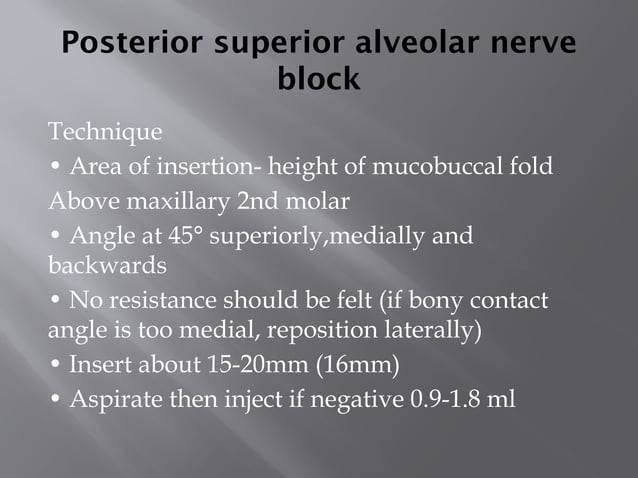 Posterior superior alveolar nerve block

Technique

• Area of insertion- height of mucobuccal fold

Above maxillary 2nd molar

• Angle at 45° superiorly,medially and backwards

• No resistance should be felt (if bony contact angle is too medial, reposition laterally)

• Insert about 15-20mm (16mm)

• Aspirate then inject if negative 0.9-1.8 ml